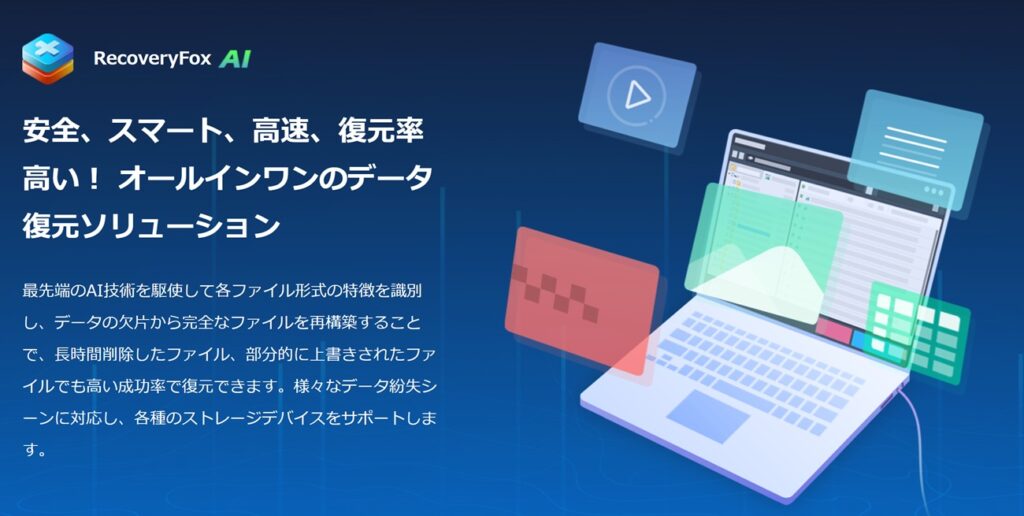 RecoveryFox AI

安全、スマート、高速、復元率高い！ オールインワンのデータ復元ソリューション

最先端のAI技術を駆使して各ファイル形式の特徴を識別し、データの欠片から完全なファイルを再構築することで、長時間削除したファイル、部分的に上書きされたファイルでも高い成功率で復元できます。様々なデータ紛失シーンに対応し、各種のストレージデバイスをサポートします。